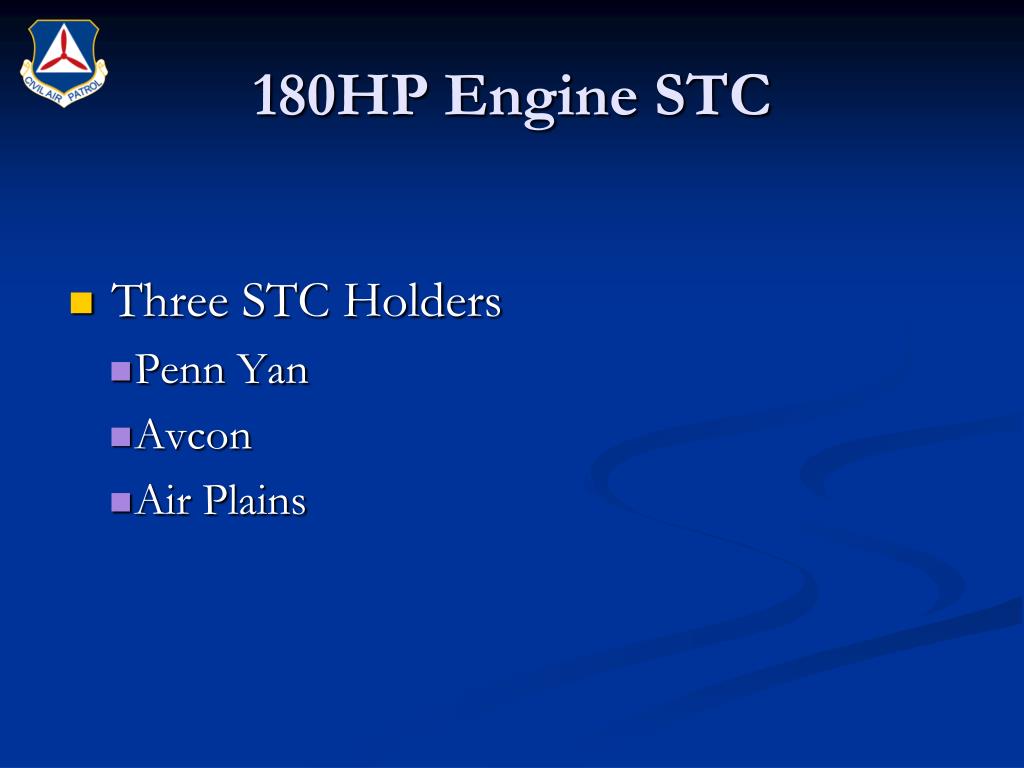 CIVIL AIR PATROL

180HP Engine STC

Three STC Holders

Penn Yan

Avcon

Air Plains